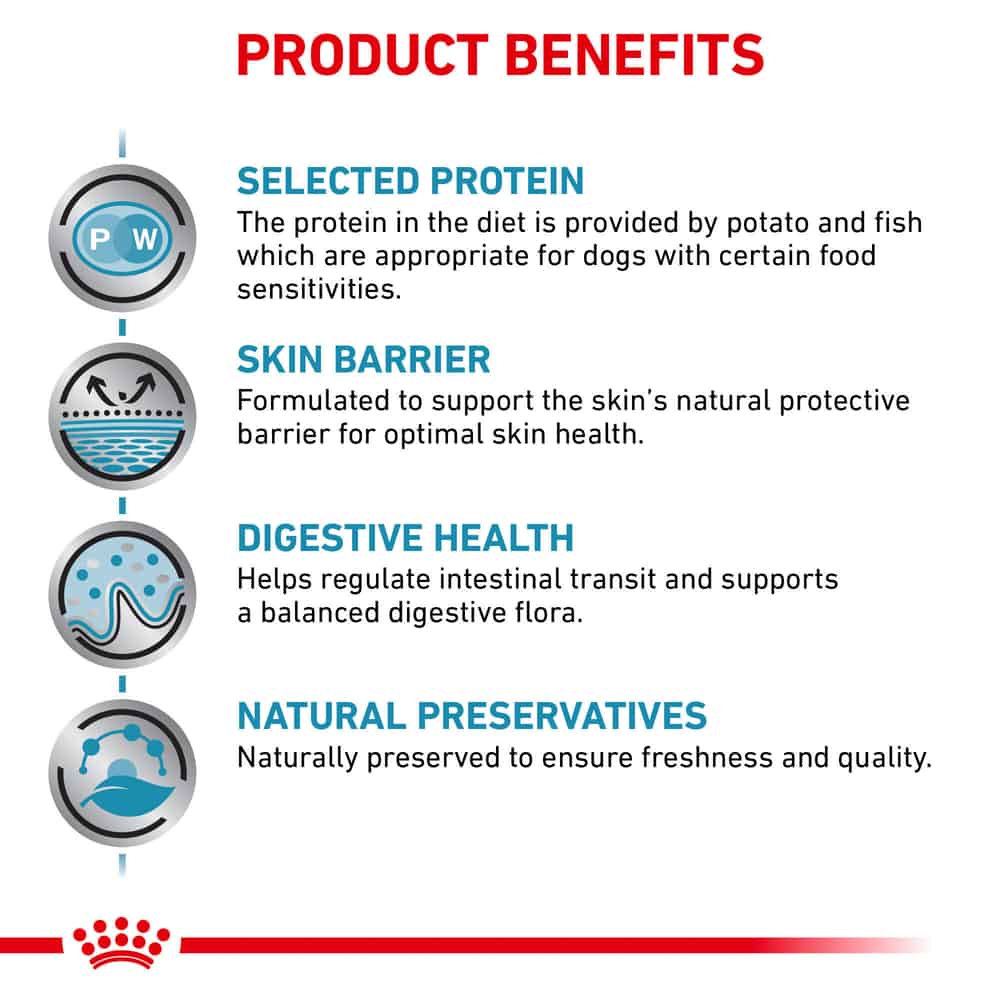 PRODUCT BENEFITS

P W

SELECTED PROTEIN
The protein in the diet is provided by potato and fish which are appropriate for dogs with certain food sensitivities.

SKIN BARRIER
Formulated to support the skin's natural protective barrier for optimal skin health.

DIGESTIVE HEALTH
Helps regulate intestinal transit and supports a balanced digestive flora.

NATURAL PRESERVATIVES
Naturally preserved to ensure freshness and quality.